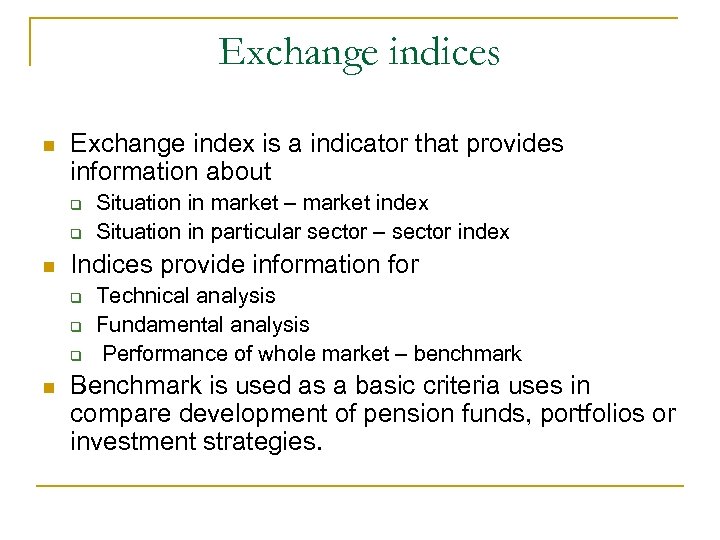 Exchange indices

- Exchange index is a indicator that provides information about
  - Situation in market – market index
  - Situation in particular sector – sector index
- Indices provide information for
  - Technical analysis
  - Fundamental analysis
  - Performance of whole market – benchmark
- Benchmark is used as a basic criteria uses in compare development of pension funds, portfolios or investment strategies.